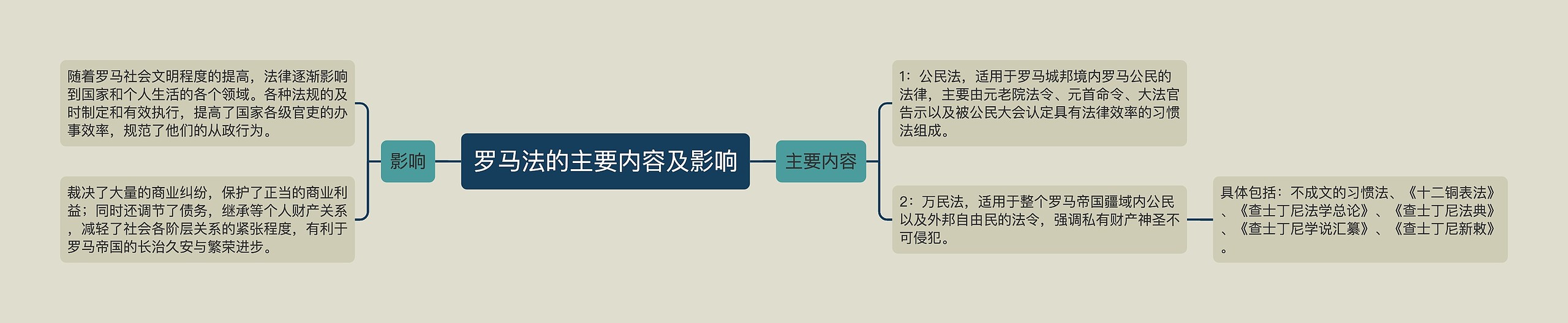 罗马法的主要内容及影响

影响

随着罗马社会文明程度的提高，法律逐渐影响到国家和个人生活的各个领域。各种法规的及时制定和有效执行，提高了国家各级官吏的办事效率，规范了他们的从政行为。

裁决了大量的商业纠纷，保护了正当的商业利益；同时还调节了债务，继承等个人财产关系，减轻了社会各阶层关系的紧张程度，有利于罗马帝国的长治久安与繁荣进步。

主要内容

1：公民法，适用于罗马城邦境内罗马公民的法律，主要由元老院法令、元首命令、大法官告示以及被公民大会认定具有法律效率的习惯法组成。

2：万民法，适用于整个罗马帝国疆域内公民以及外邦自由民的法令，强调私有财产神圣不可侵犯。

具体包括：不成文的习惯法、《十二铜表法》、《查士丁尼法学总论》、《查士丁尼法典》、《查士丁尼学说汇纂》、《查士丁尼新敕》。